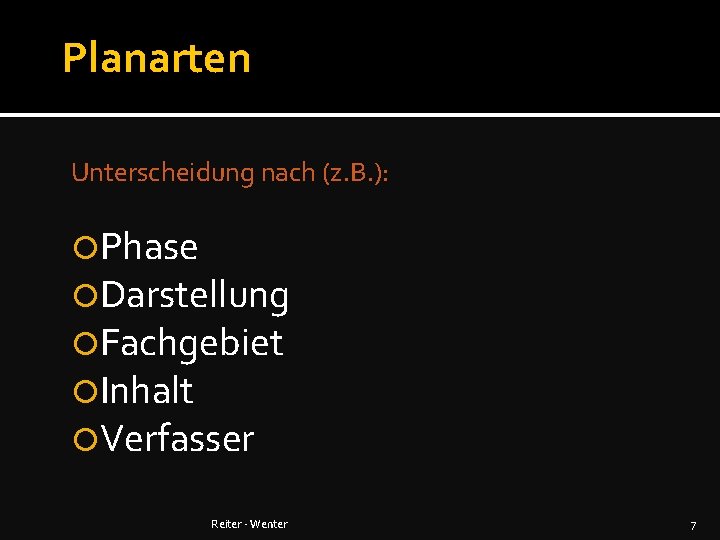 Planarten

Unterscheidung nach (z.B.):

Phase
Darstellung
Fachgebiet
Inhalt
Verfasser

Reiter - Wenter

7